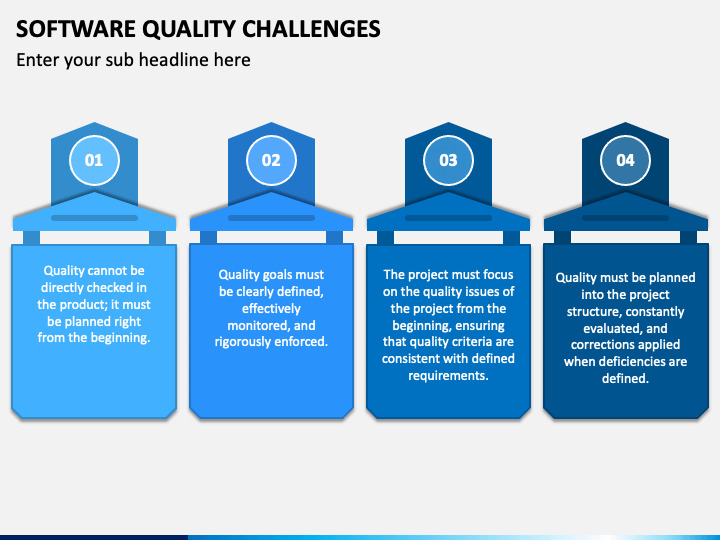 SOFTWARE QUALITY CHALLENGES

Enter your sub headline here

01

Quality cannot be directly checked in the product; it must be planned right from the beginning.

02

Quality goals must be clearly defined, effectively monitored, and rigorously enforced.

03

The project must focus on the quality issues of the project from the beginning, ensuring that quality criteria are consistent with defined requirements.

04

Quality must be planned into the project structure, constantly evaluated, and corrections applied when deficiencies are defined.